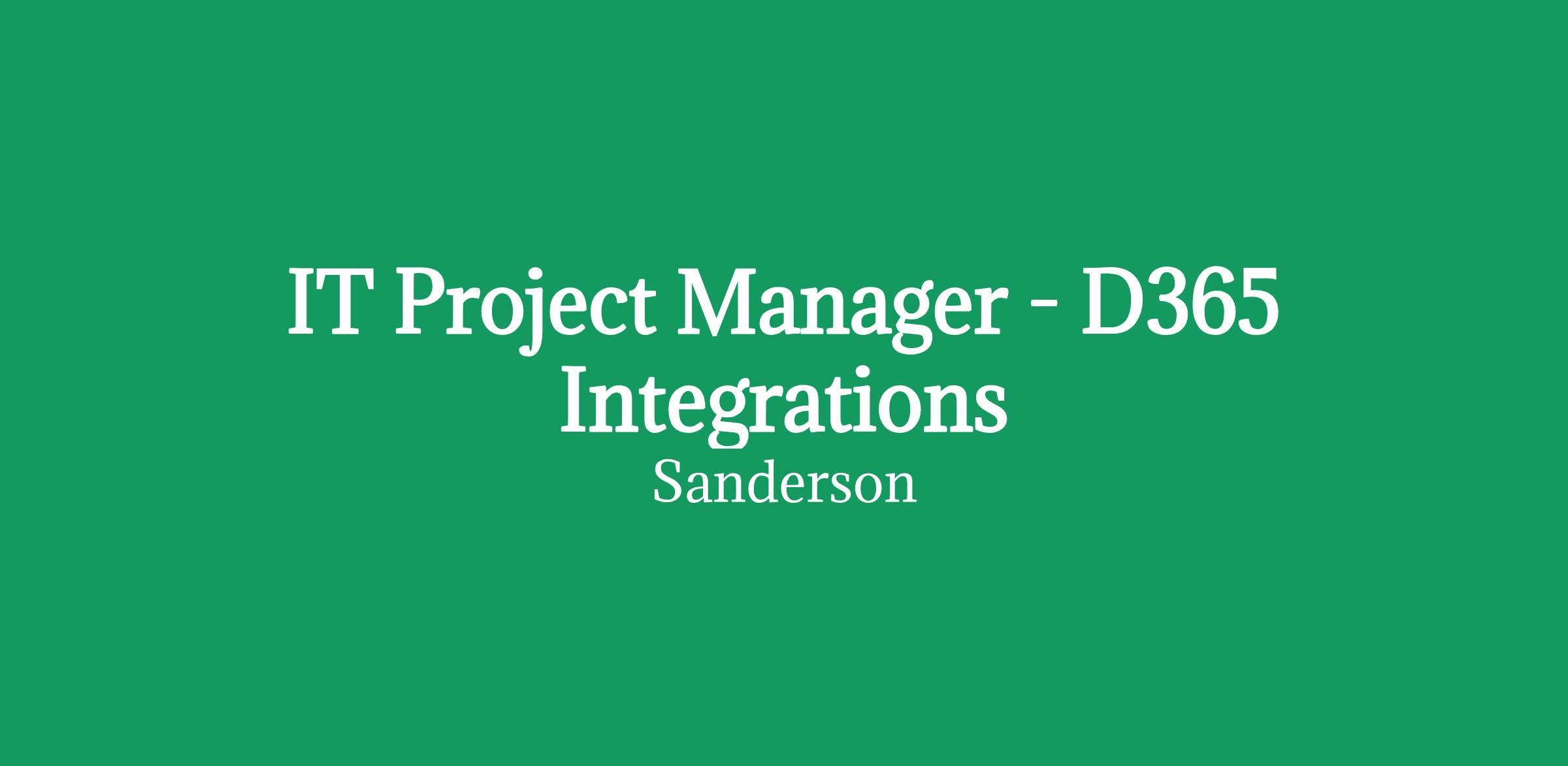 IT Project Manager - D365 Integrations

Sanderson